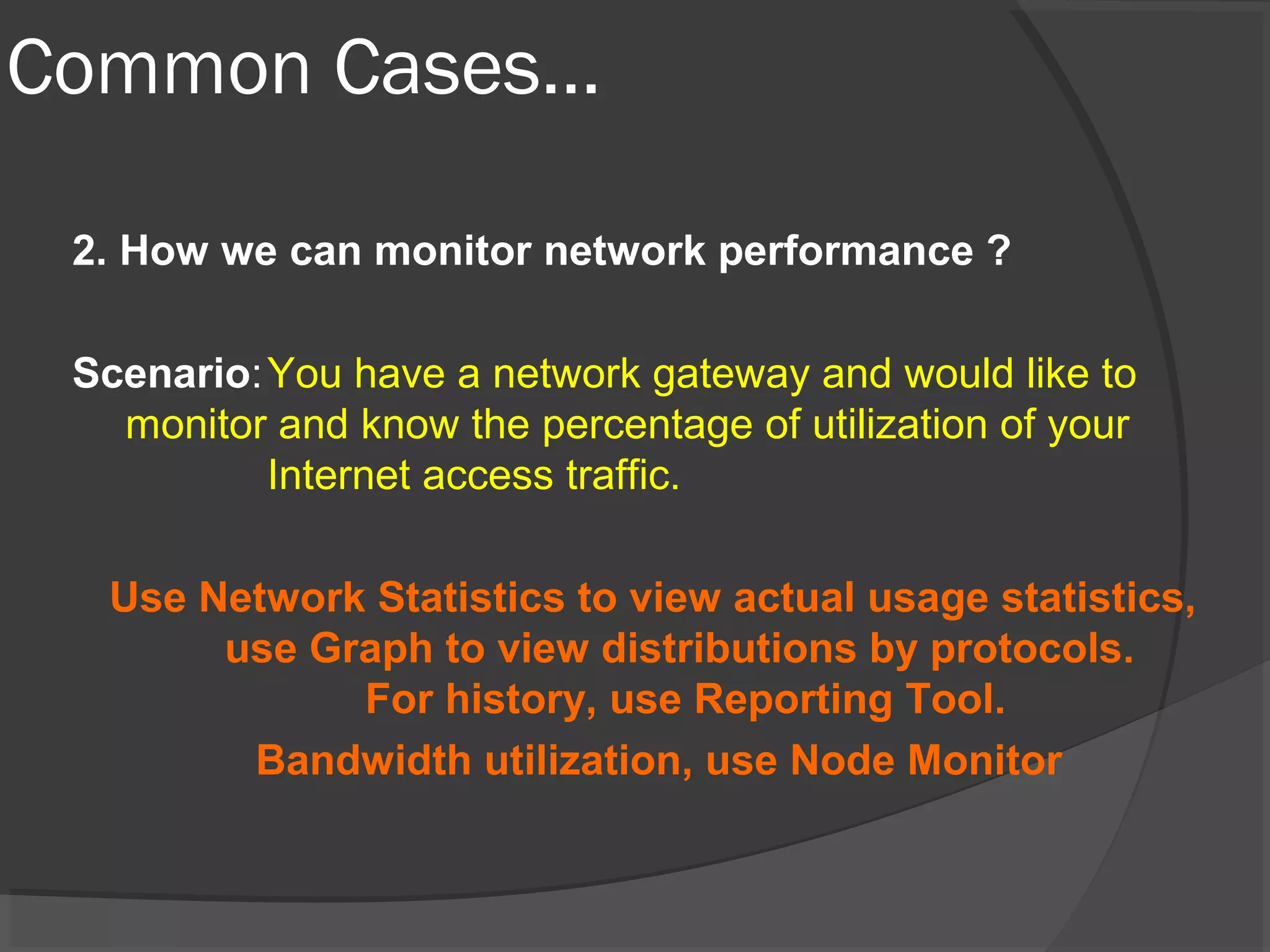 Common Cases…

2. How we can monitor network performance ?

Scenario: You have a network gateway and would like to monitor and know the percentage of utilization of your Internet access traffic.

Use Network Statistics to view actual usage statistics, use Graph to view distributions by protocols. For history, use Reporting Tool.

Bandwidth utilization, use Node Monitor